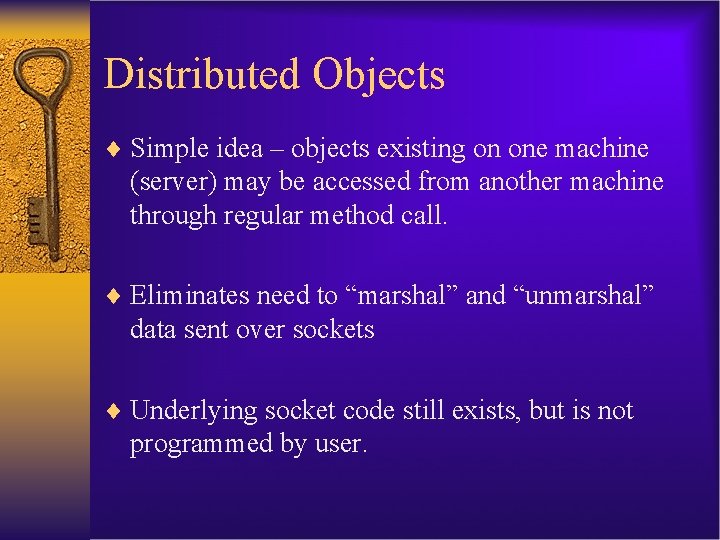 Distributed Objects

♦ Simple idea – objects existing on one machine (server) may be accessed from another machine through regular method call.

♦ Eliminates need to “marshal” and “unmarshal” data sent over sockets

♦ Underlying socket code still exists, but is not programmed by user.